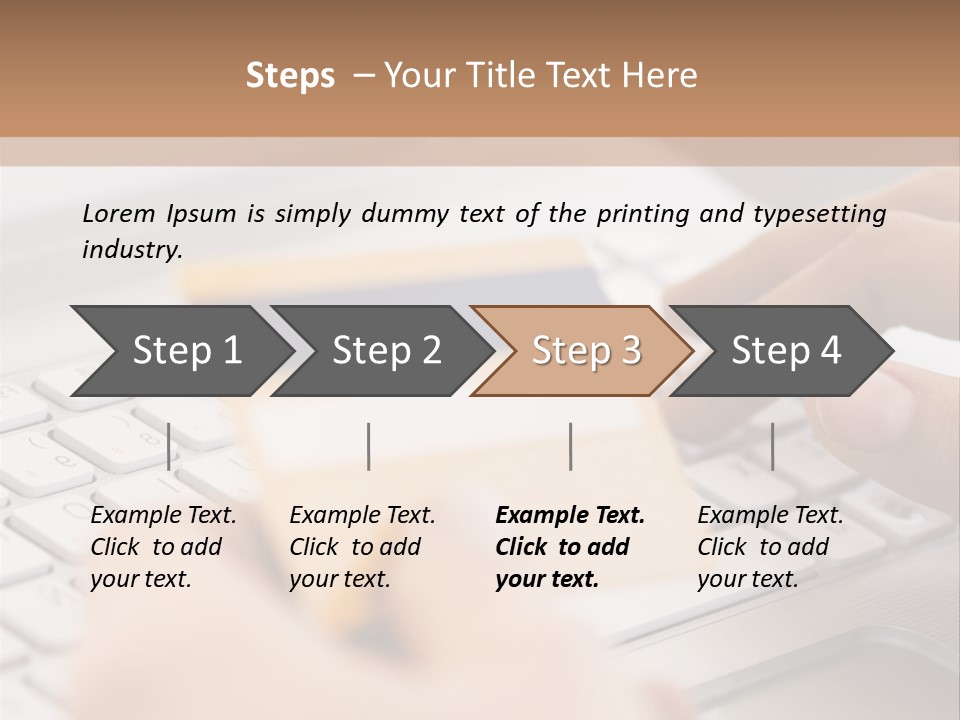 Steps – Your Title Text Here

Lorem Ipsum is simply dummy text of the printing and typesetting industry.

Step 1

Step 2

Step 3

Step 4

Example Text. Click to add your text.

Example Text. Click to add your text.

Example Text. Click to add your text.

Example Text. Click to add your text.